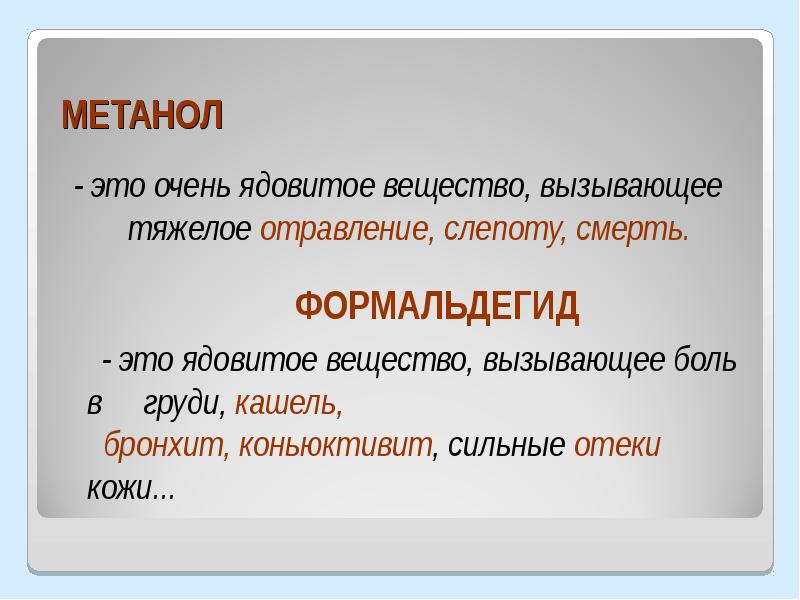 МЕТАНОЛ

- это очень ядовитое вещество, вызывающее тяжелое отравление, слепоту, смерть.

ФОРМАЛЬДЕГИД

- это ядовитое вещество, вызывающее боль в груди, кашель, бронхит, коньюктивит, сильные отеки кожи...